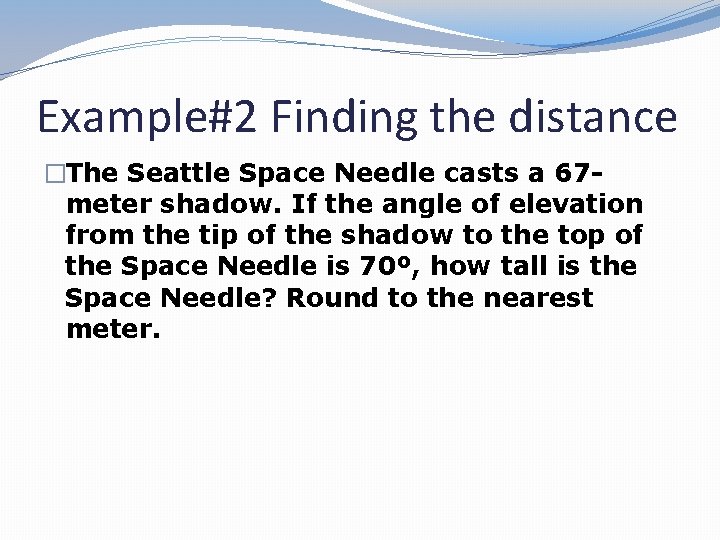 Example#2 Finding the distance

□The Seattle Space Needle casts a 67-meter shadow. If the angle of elevation from the tip of the shadow to the top of the Space Needle is 70º, how tall is the Space Needle? Round to the nearest meter.